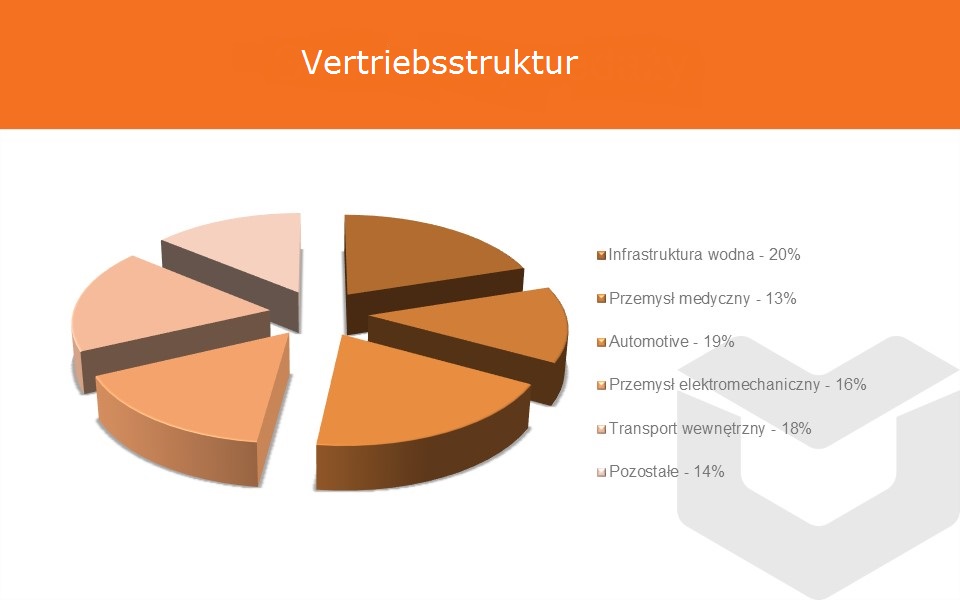 Vertriebsstruktur

Infrastruktura wodna - 20%

Przemysł medyczny - 13%

Automotive - 19%

Przemysł elektromechaniczny - 16%

Transport wewnętrzny - 18%

Pozostałe - 14%